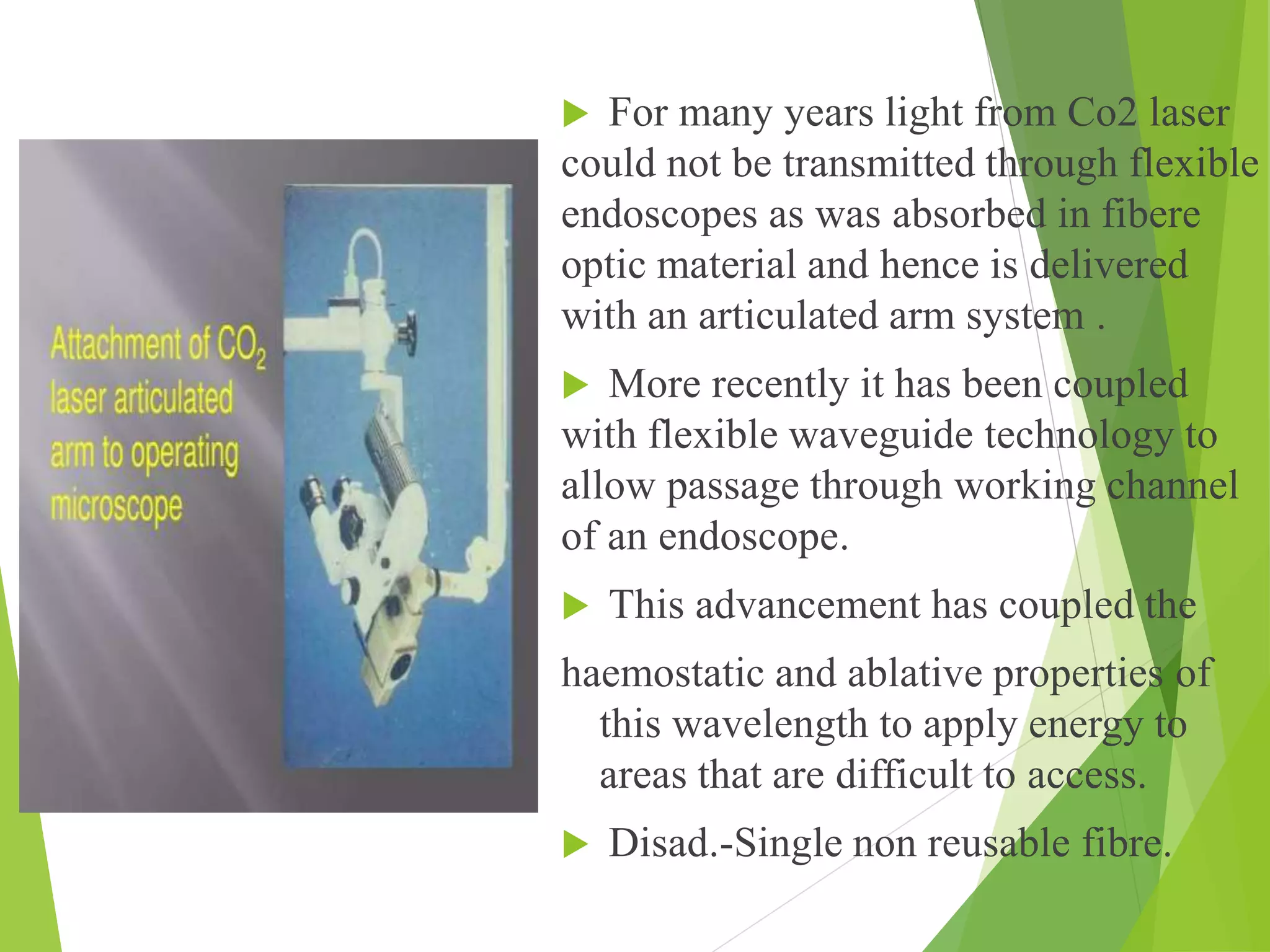 Attachment of $CO_2$ laser articulated arm to operating microscope

For many years light from Co2 laser could not be transmitted through flexible endoscopes as was absorbed in fibere optic material and hence is delivered with an articulated arm system .

More recently it has been coupled with flexible waveguide technology to allow passage through working channel of an endoscope.

This advancement has coupled the

haemostatic and ablative properties of this wavelength to apply energy to areas that are difficult to access.

Disad.-Single non reusable fibre.